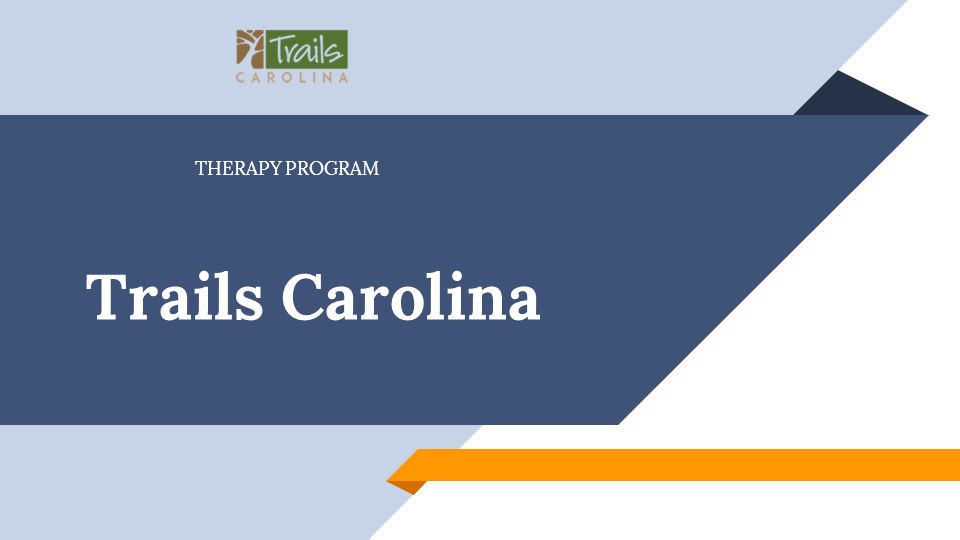 Trails
CAROLINA

THERAPY PROGRAM

Trails Carolina